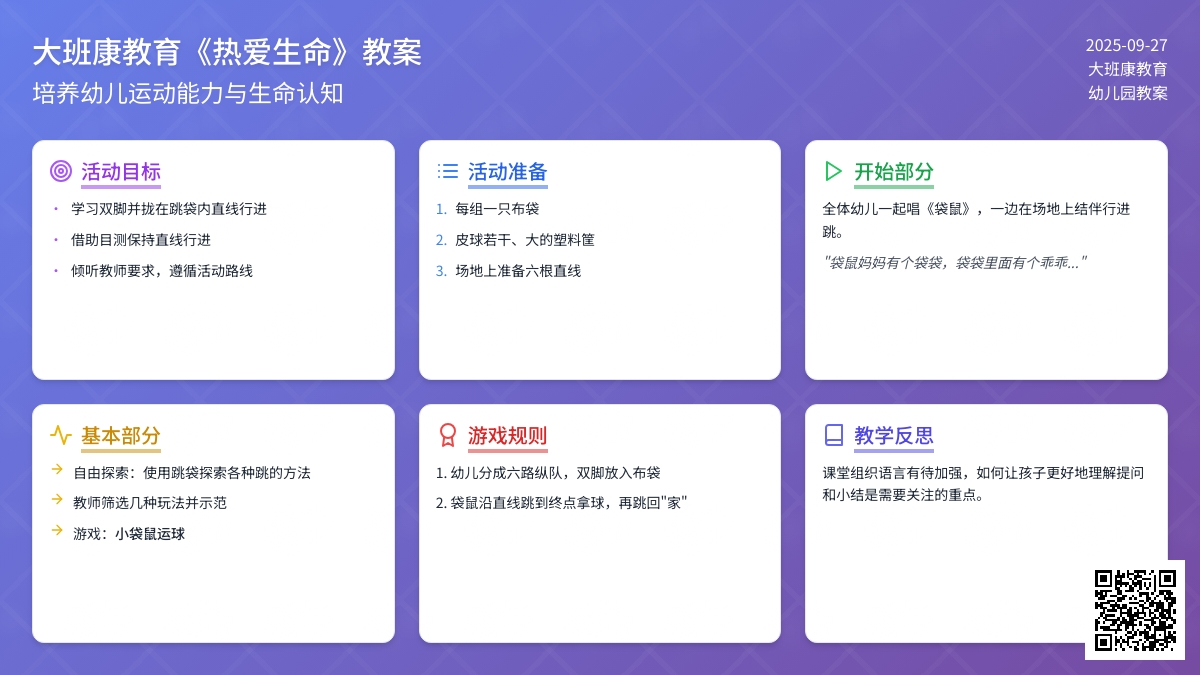 大班康教育《热爱生命》教案

培养幼儿运动能力与生命认知

2025-09-27
大班康教育
幼儿园教案

活动目标

• 学习双脚并拢在跳袋内直线行进
• 借助目测保持直线行进
• 倾听教师要求，遵循活动路线

活动准备

1. 每组一只布袋
2. 皮球若干、大的塑料筐
3. 场地上准备六根直线

开始部分

全体幼儿一起唱《袋鼠》，一边在场地上结伴行进跳。

"袋鼠妈妈有个袋袋，袋袋里面有个乖乖..."

基本部分

→ 自由探索：使用跳袋探索各种跳的方法
→ 教师筛选几种玩法并示范
→ 游戏：小袋鼠运球

游戏规则

1. 幼儿分成六路纵队，双脚放入布袋
2. 袋鼠沿直线跳到终点拿球，再跳回"家"

教学反思

课堂组织语言有待加强，如何让孩子更好地理解提问和小结是需要关注的重点。